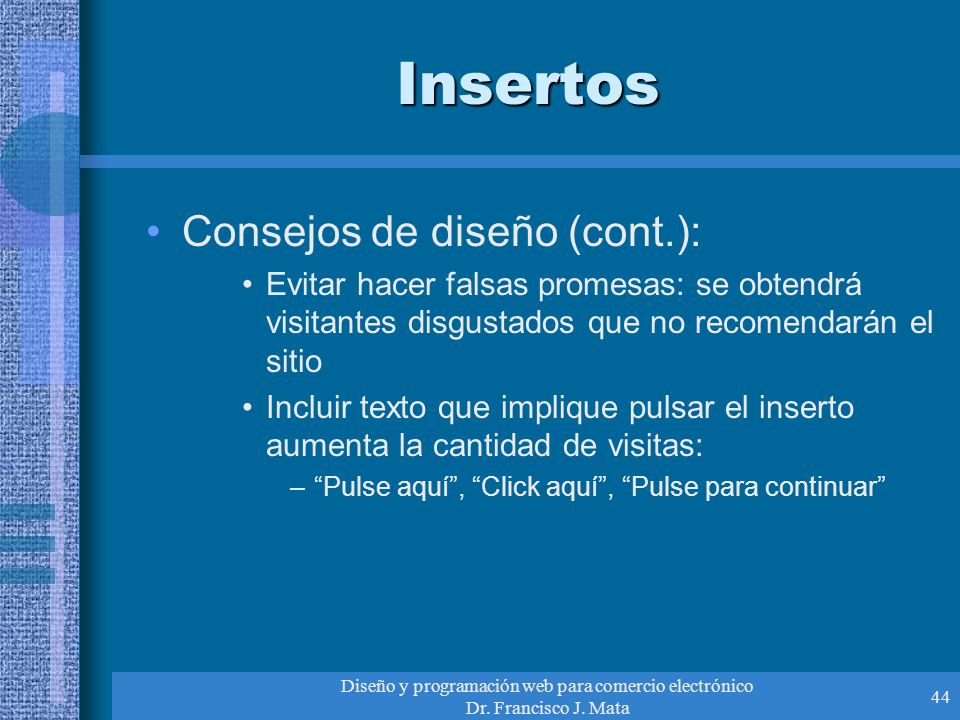 Insertos

• Consejos de diseño (cont.):

• Evitar hacer falsas promesas: se obtendrá visitantes disgustados que no recomendarán el sitio

• Incluir texto que implique pulsar el inserto aumenta la cantidad de visitas:

– “Pulse aquí”, “Click aquí”, “Pulse para continuar”

Diseño y programación web para comercio electrónico
Dr. Francisco J. Mata

44